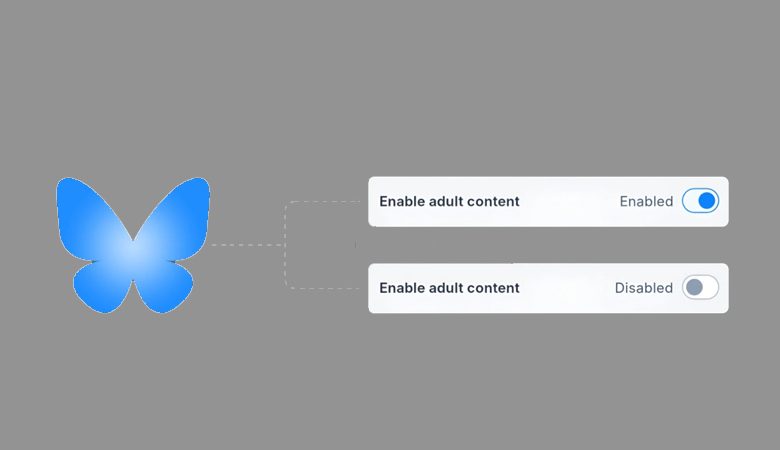 Enable adult content Enabled

Enable adult content Disabled